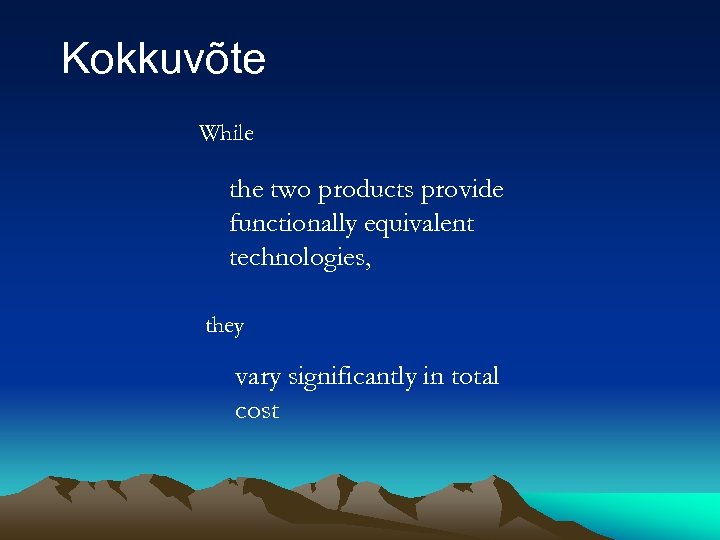 Kokkuvõte

While

the two products provide functionally equivalent technologies,

they

vary significantly in total cost